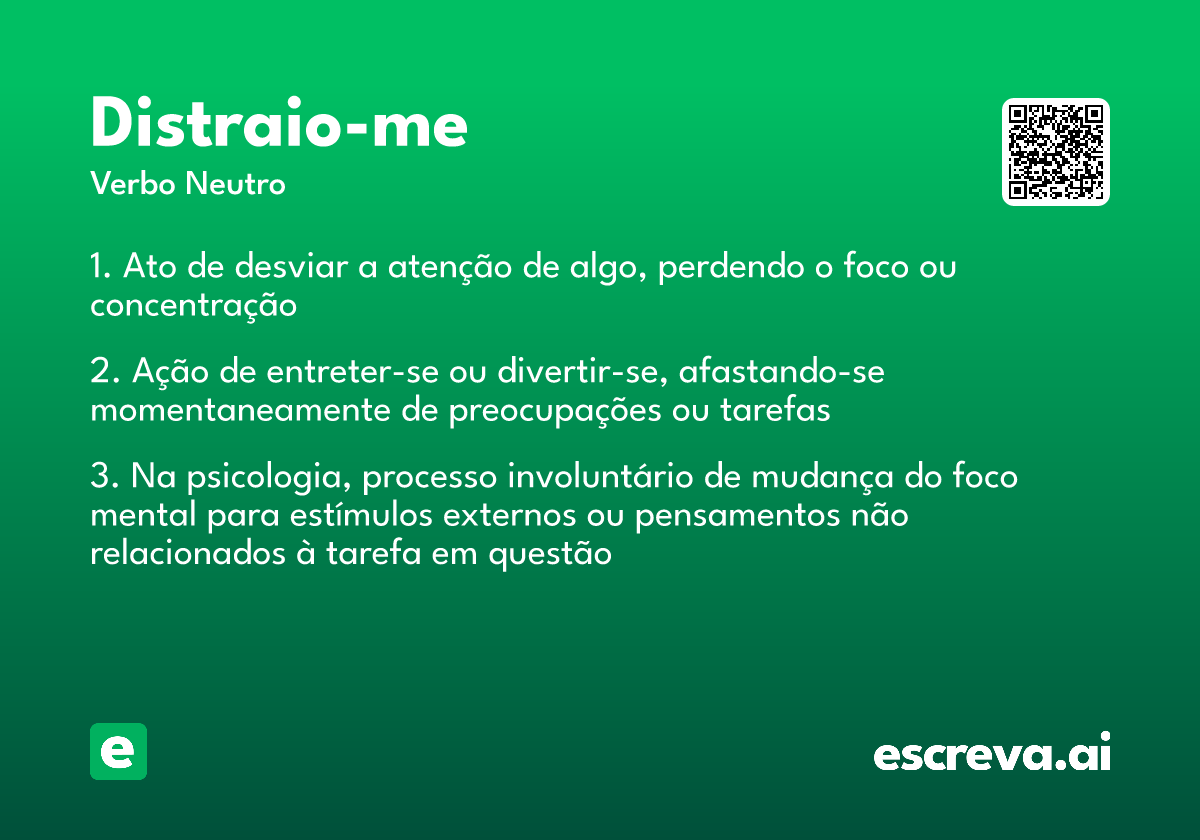 Distraio-me

Verbo Neutro

1. Ato de desviar a atenção de algo, perdendo o foco ou concentração

2. Ação de entreter-se ou divertir-se, afastando-se momentaneamente de preocupações ou tarefas

3. Na psicologia, processo involuntário de mudança do foco mental para estímulos externos ou pensamentos não relacionados à tarefa em questão

e

escreva.ai